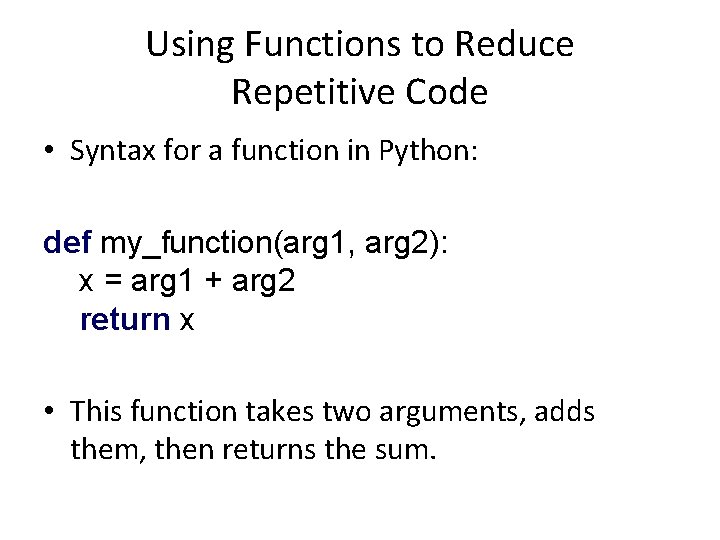 Using Functions to Reduce Repetitive Code

• Syntax for a function in Python:

def my_function(arg1, arg2):
    x = arg1 + arg2
    return x

• This function takes two arguments, adds them, then returns the sum.